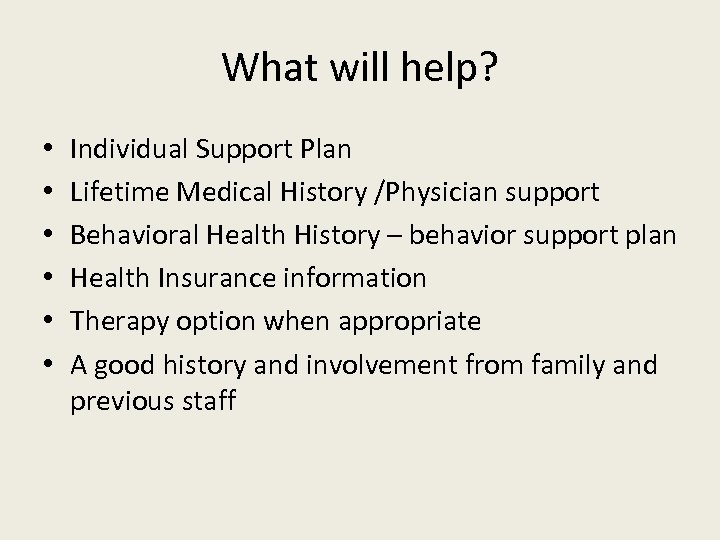 What will help?

• Individual Support Plan
• Lifetime Medical History /Physician support
• Behavioral Health History – behavior support plan
• Health Insurance information
• Therapy option when appropriate
• A good history and involvement from family and previous staff